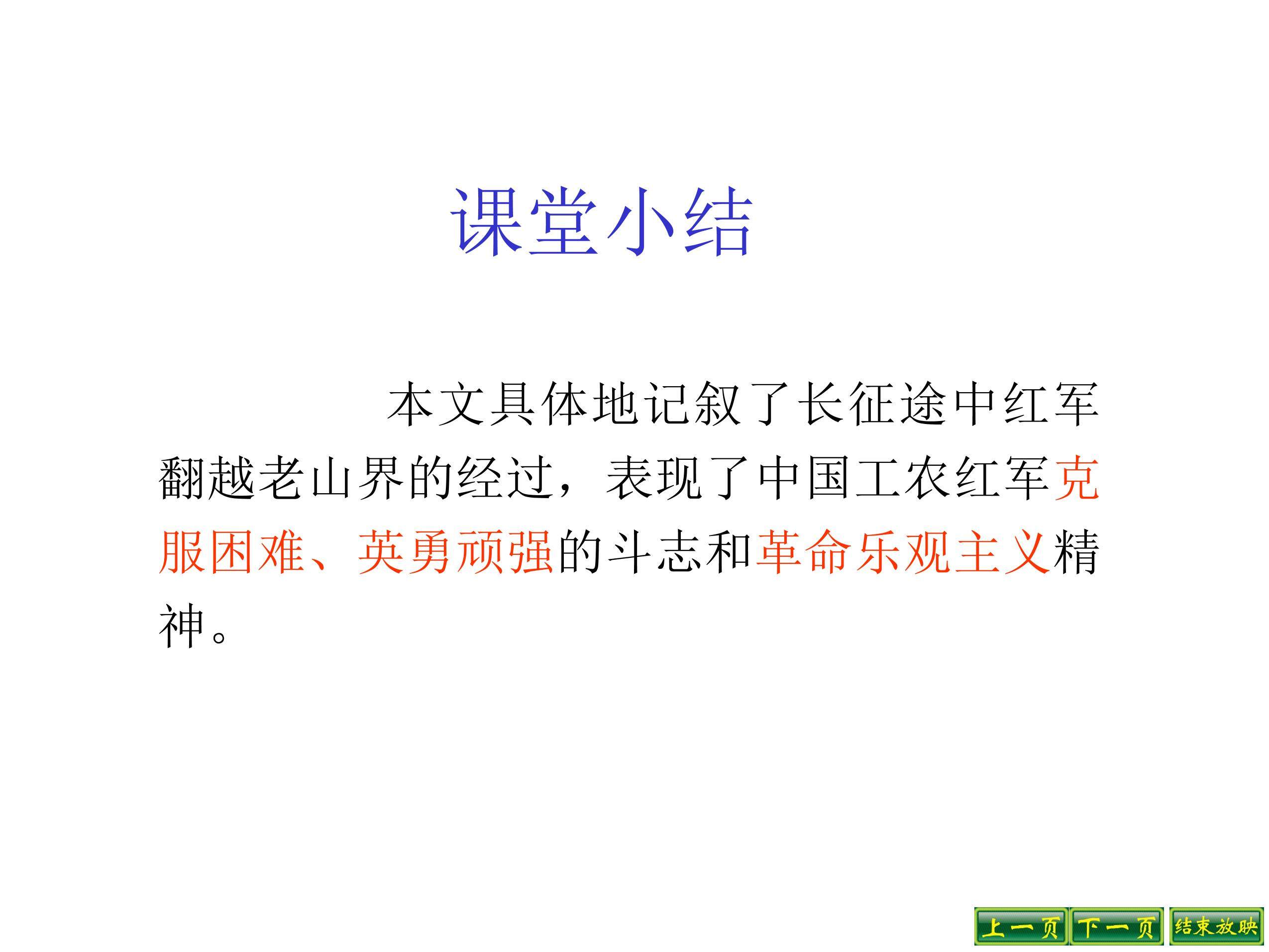 课堂小结

本文具体地记叙了长征途中红军翻越老山界的经过，表现了中国工农红军克服困难、英勇顽强的斗志和革命乐观主义精神。

上一页 下一页 结束放映